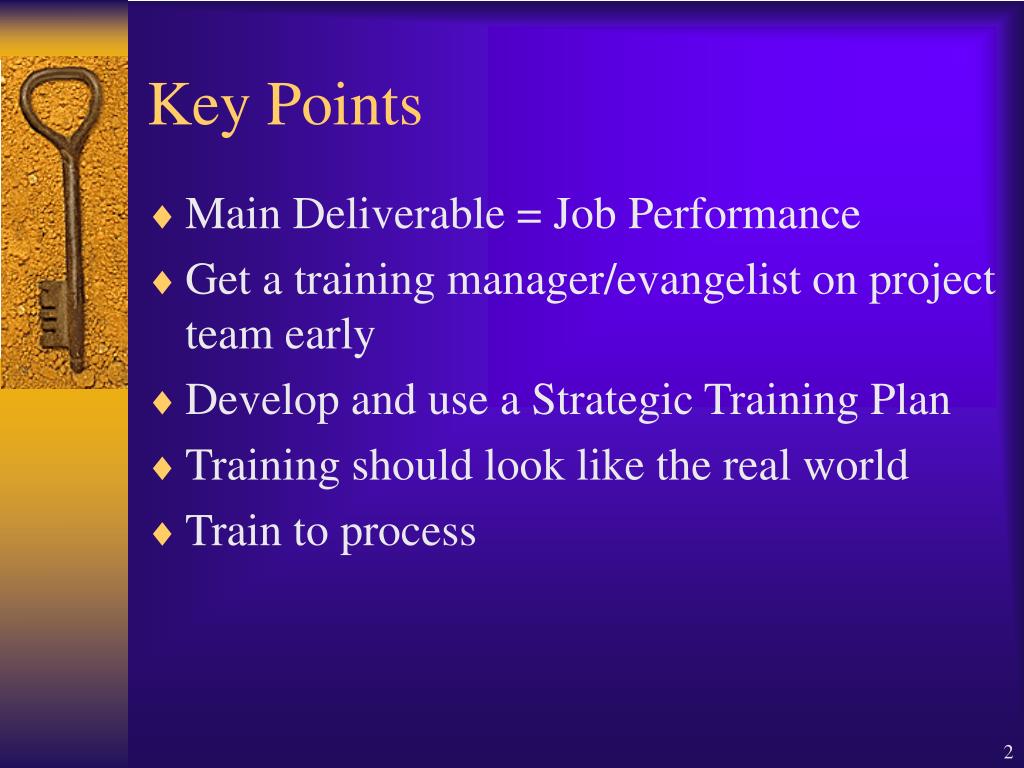 Key Points

♦ Main Deliverable = Job Performance
♦ Get a training manager/evangelist on project team early
♦ Develop and use a Strategic Training Plan
♦ Training should look like the real world
♦ Train to process

2